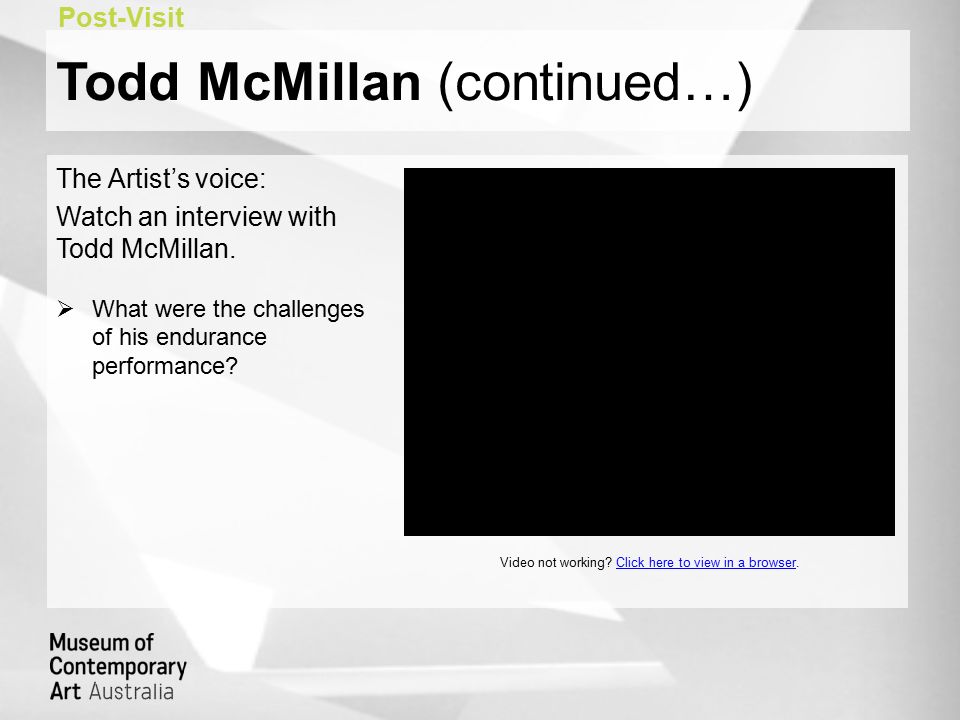 Post-Visit

Todd McMillan (continued…)

The Artist's voice:

Watch an interview with Todd McMillan.

➢ What were the challenges of his endurance performance?

Video not working? Click here to view in a browser.

Museum of Contemporary Art Australia